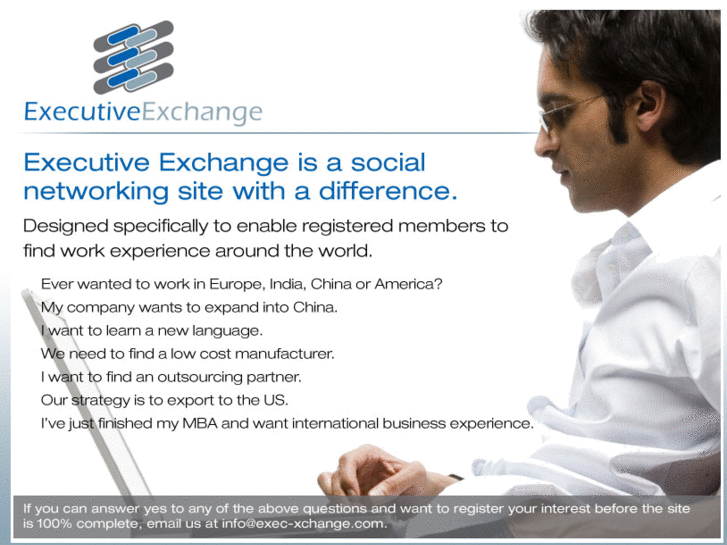 ExecutiveExchange

Executive Exchange is a social networking site with a difference.

Designed specifically to enable registered members to find work experience around the world.

Ever wanted to work in Europe, India, China or America?
My company wants to expand into China.
I want to learn a new language.
We need to find a low cost manufacturer.
I want to find an outsourcing partner.
Our strategy is to export to the US.
I've just finished my MBA and want international business experience.

If you can answer yes to any of the above questions and want to register your interest before the site is 100% complete, email us at info@exec-xchange.com.